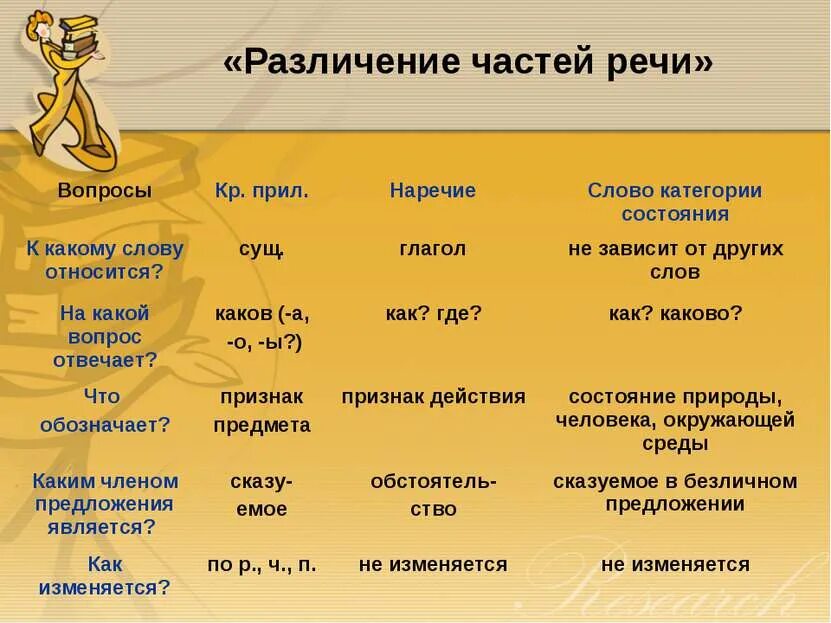 «Различение частей речи»

| Вопросы | Кр. прил. | Наречие | Слово категории состояния |
|---|---|---|---|
| К какому слову относится? | сущ. | глагол | не зависит от других слов |
| На какой вопрос отвечает? | каков (-а, -о, -ы?) | как? где? | как? каково? |
| Что обозначает? | признак предмета | признак действия | состояние природы, человека, окружающей среды |
| Каким членом предложения является? | сказуемое | обстоятельство | сказуемое в безличном предложении |
| Как изменяется? | по р., ч., п. | не изменяется | не изменяется |

Research